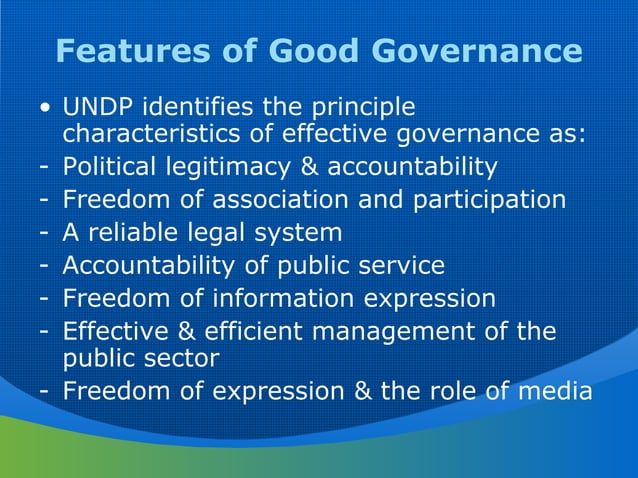 Features of Good Governance

• UNDP identifies the principle characteristics of effective governance as:
- Political legitimacy & accountability
- Freedom of association and participation
- A reliable legal system
- Accountability of public service
- Freedom of information expression
- Effective & efficient management of the public sector
- Freedom of expression & the role of media